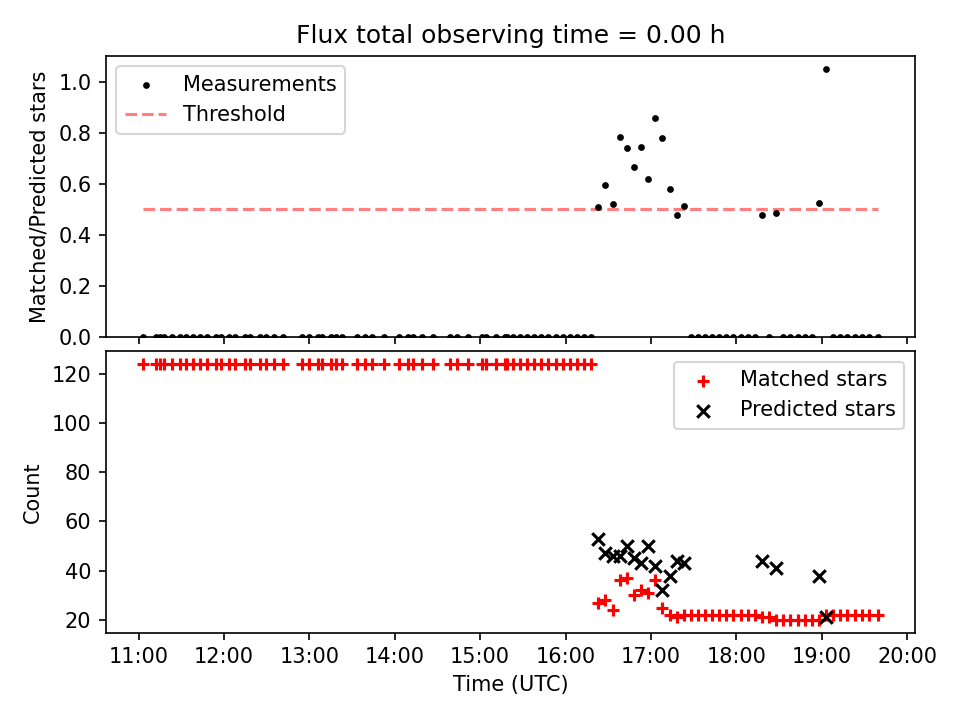 Flux total observing time = 0.00 h

Measurements
Threshold

Matched/Predicted stars

1.0
0.8
0.6
0.4
0.2
0.0

Matched stars
Predicted stars

Count

120
100
80
60
40
20

11:00 12:00 13:00 14:00 15:00 16:00 17:00 18:00 19:00 20:00

Time (UTC)